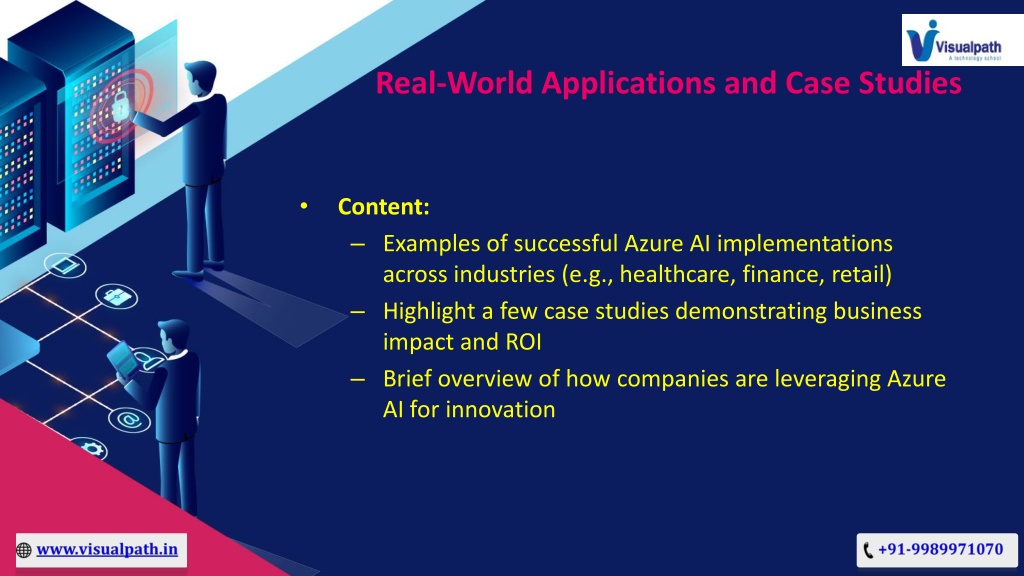 Visualpath
A technology school

Real-World Applications and Case Studies

• Content:
– Examples of successful Azure AI implementations across industries (e.g., healthcare, finance, retail)
– Highlight a few case studies demonstrating business impact and ROI
– Brief overview of how companies are leveraging Azure AI for innovation

www.visualpath.in

+91-9989971070